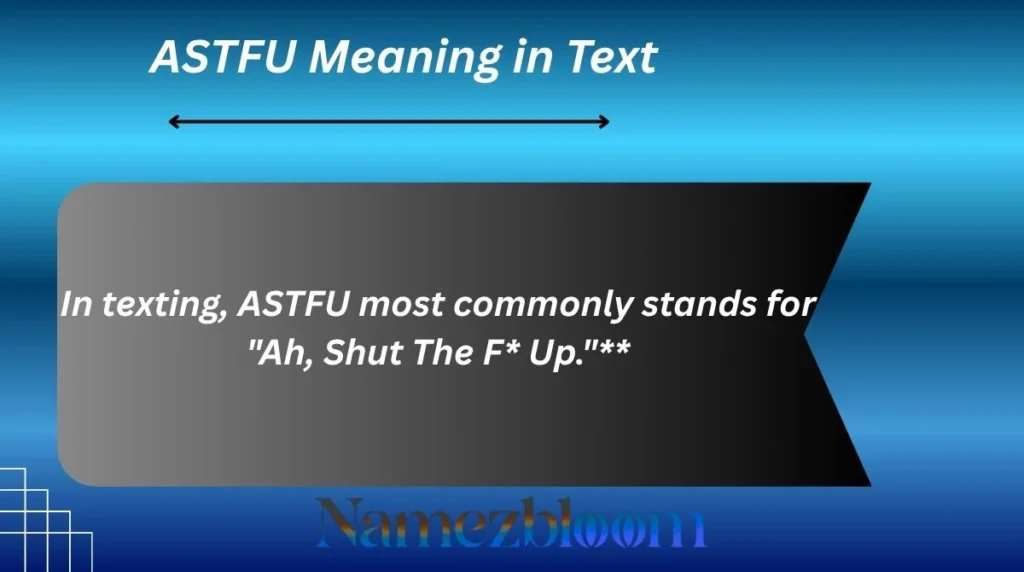 ASTFU Meaning in Text

In texting, ASTFU most commonly stands for "Ah, Shut The F* Up."**

Namezbloom